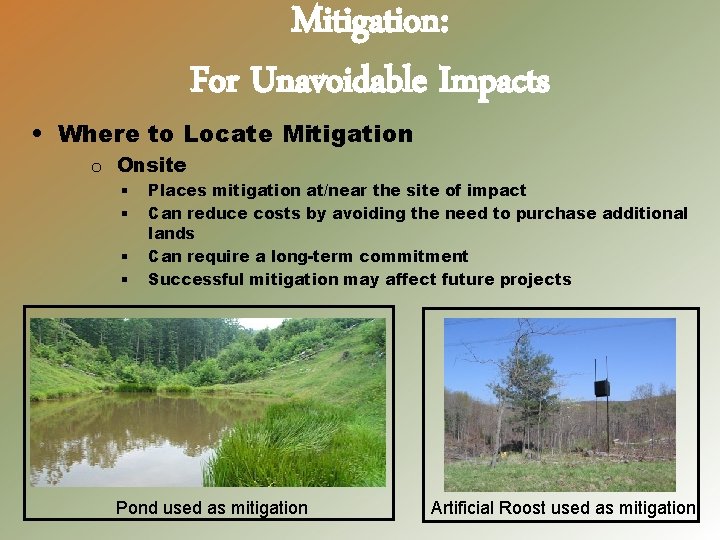 Mitigation:
For Unavoidable Impacts

• Where to Locate Mitigation
  o Onsite
    ▪ Places mitigation at/near the site of impact
    ▪ Can reduce costs by avoiding the need to purchase additional lands
    ▪ Can require a long-term commitment
    ▪ Successful mitigation may affect future projects

Pond used as mitigation

Artificial Roost used as mitigation